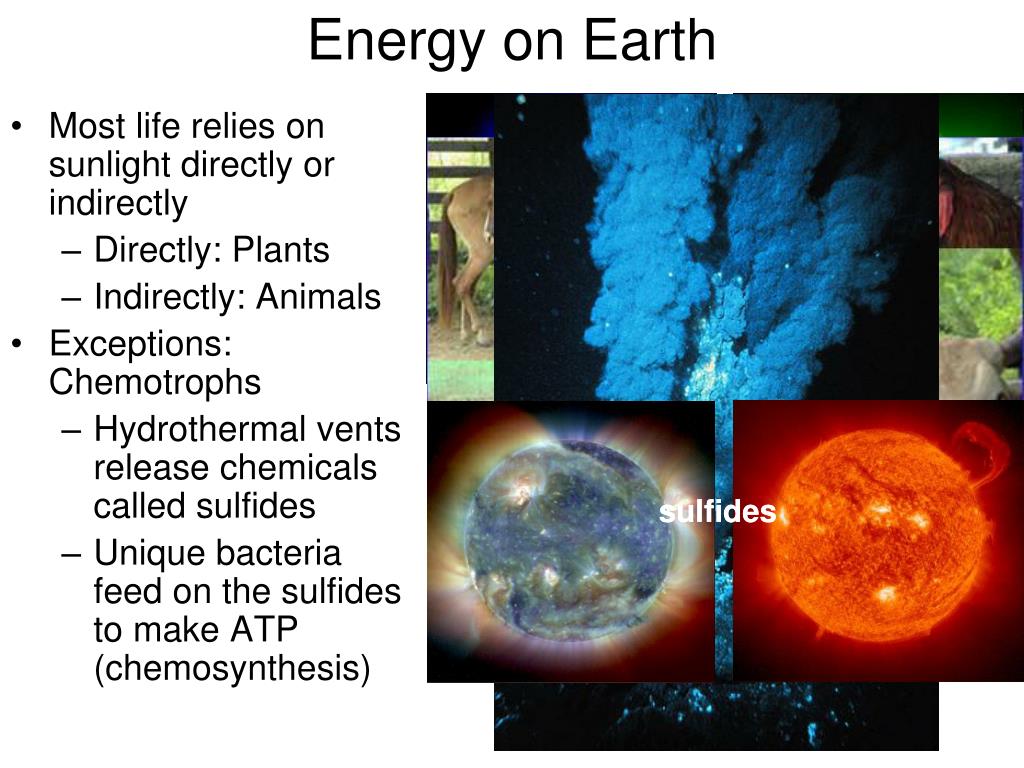 Energy on Earth

• Most life relies on sunlight directly or indirectly
– Directly: Plants
– Indirectly: Animals
• Exceptions: Chemotrophs
– Hydrothermal vents release chemicals called sulfides
– Unique bacteria feed on the sulfides to make ATP (chemosynthesis)

sulfides